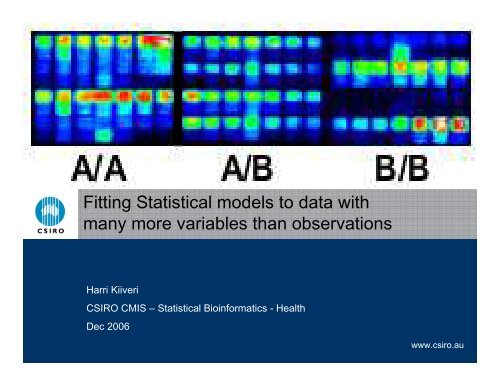 A/A A/B B/B

CSIRO

Fitting Statistical models to data with many more variables than observations

Harri Kiiveri

CSIRO CMIS – Statistical Bioinformatics - Health

Dec 2006

www.csiro.au